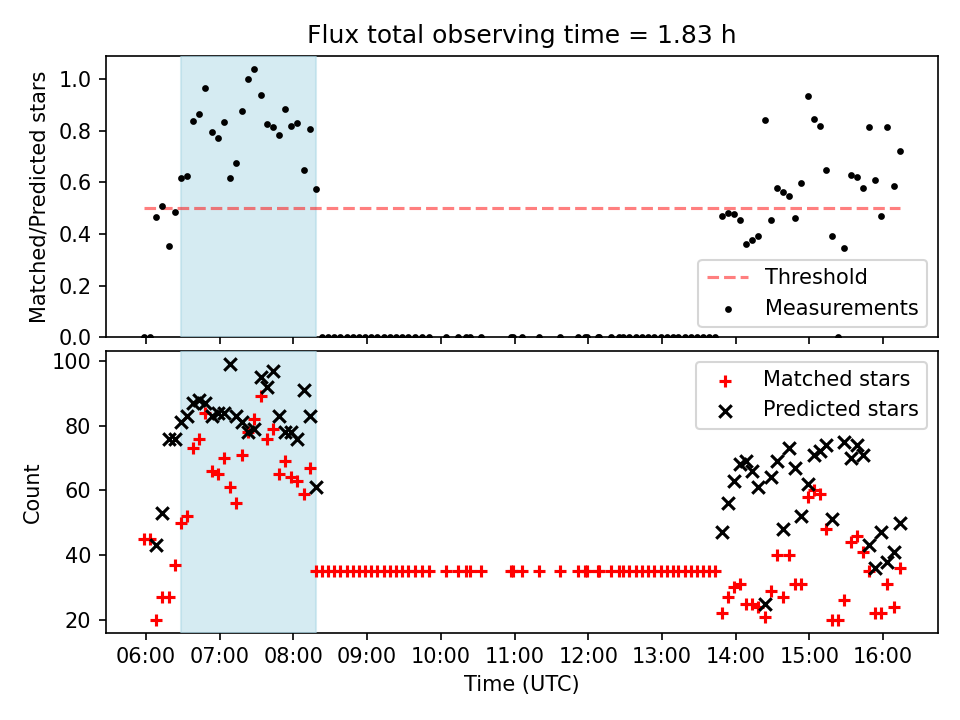 Flux total observing time = 1.83 h

Matched/Predicted stars

1.0
0.8
0.6
0.4
0.2
0.0

Threshold
Measurements

Count

100
80
60
40
20

Matched stars
Predicted stars

06:00 07:00 08:00 09:00 10:00 11:00 12:00 13:00 14:00 15:00 16:00

Time (UTC)